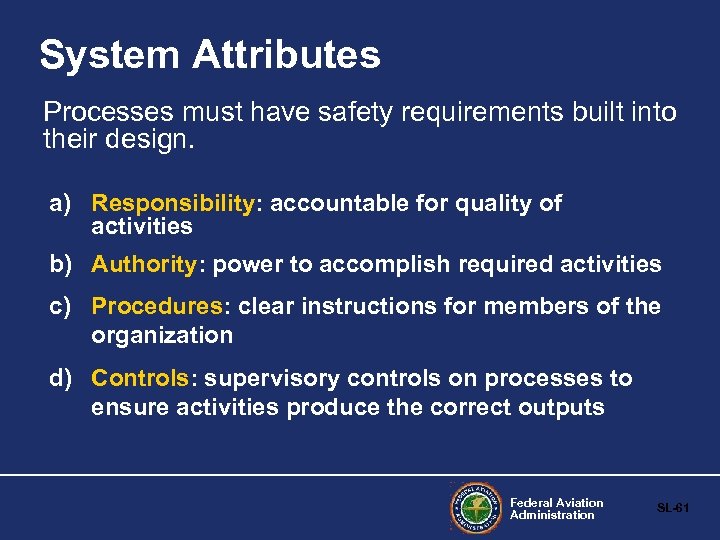 System Attributes

Processes must have safety requirements built into their design.

a) Responsibility: accountable for quality of activities

b) Authority: power to accomplish required activities

c) Procedures: clear instructions for members of the organization

d) Controls: supervisory controls on processes to ensure activities produce the correct outputs

FEDERAL AVIATION ADMINISTRATION

Federal Aviation Administration

SL-61